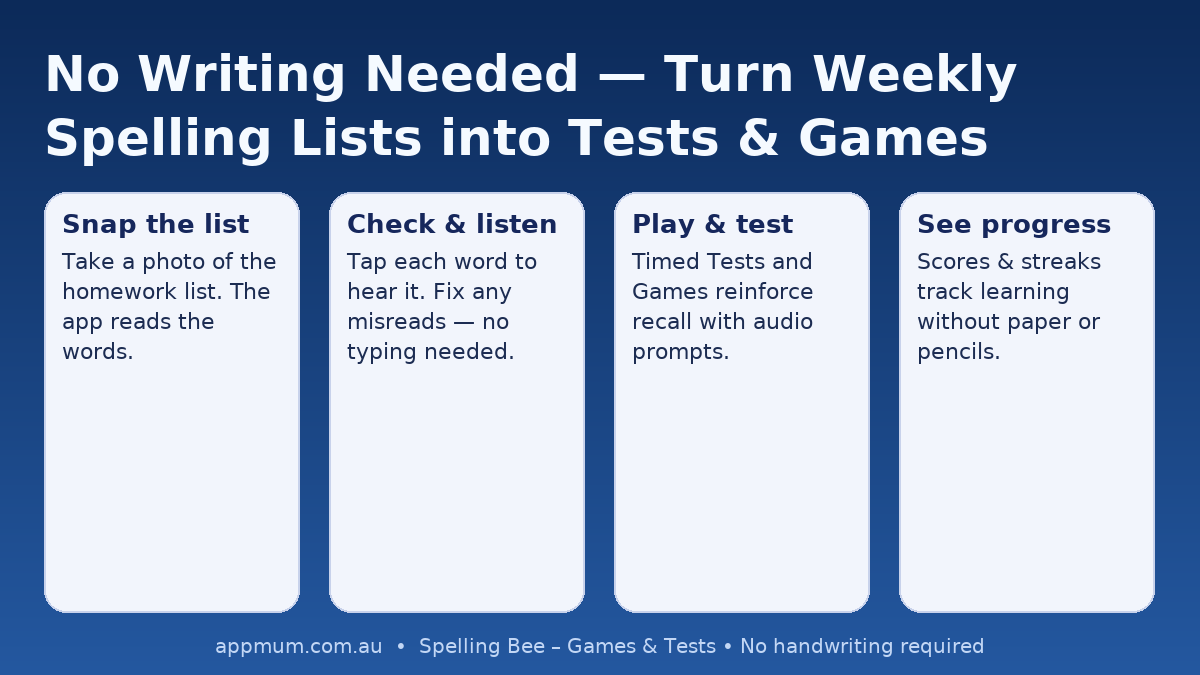 No Writing Needed — Turn Weekly Spelling Lists into Tests & Games

Snap the list
Take a photo of the homework list. The app reads the words.

Check & listen
Tap each word to hear it. Fix any misreads — no typing needed.

Play & test
Timed Tests and Games reinforce recall with audio prompts.

See progress
Scores & streaks track learning without paper or pencils.

appmum.com.au • Spelling Bee – Games & Tests • No handwriting required